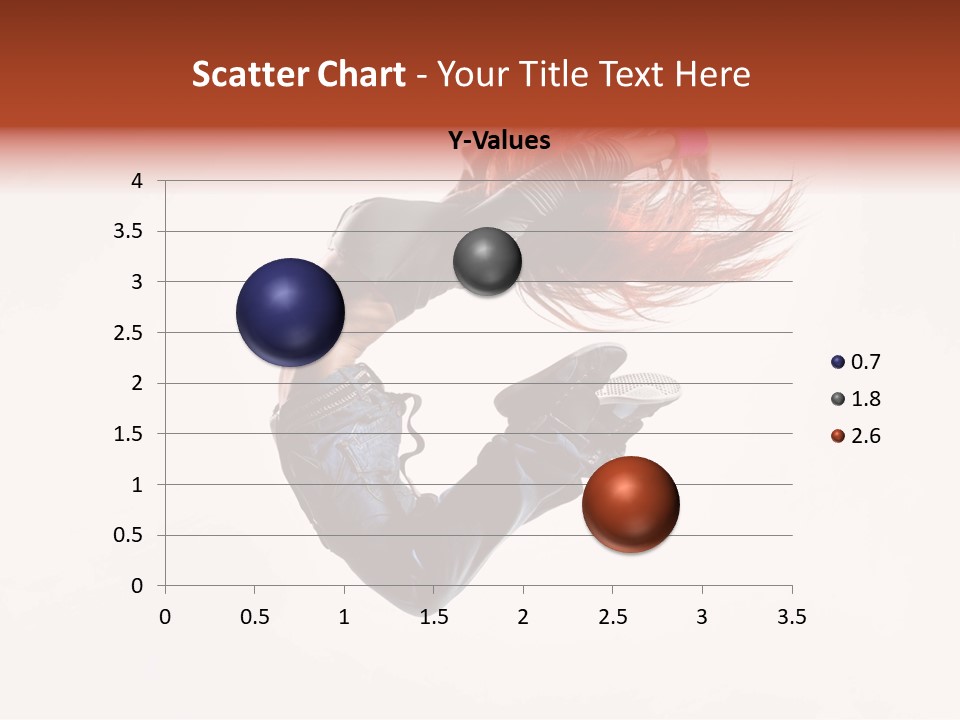 Scatter Chart - Your Title Text Here

Y-Values

4
3.5
3
2.5
2
1.5
1
0.5
0

0 0.5 1 1.5 2 2.5 3 3.5

0.7
1.8
2.6